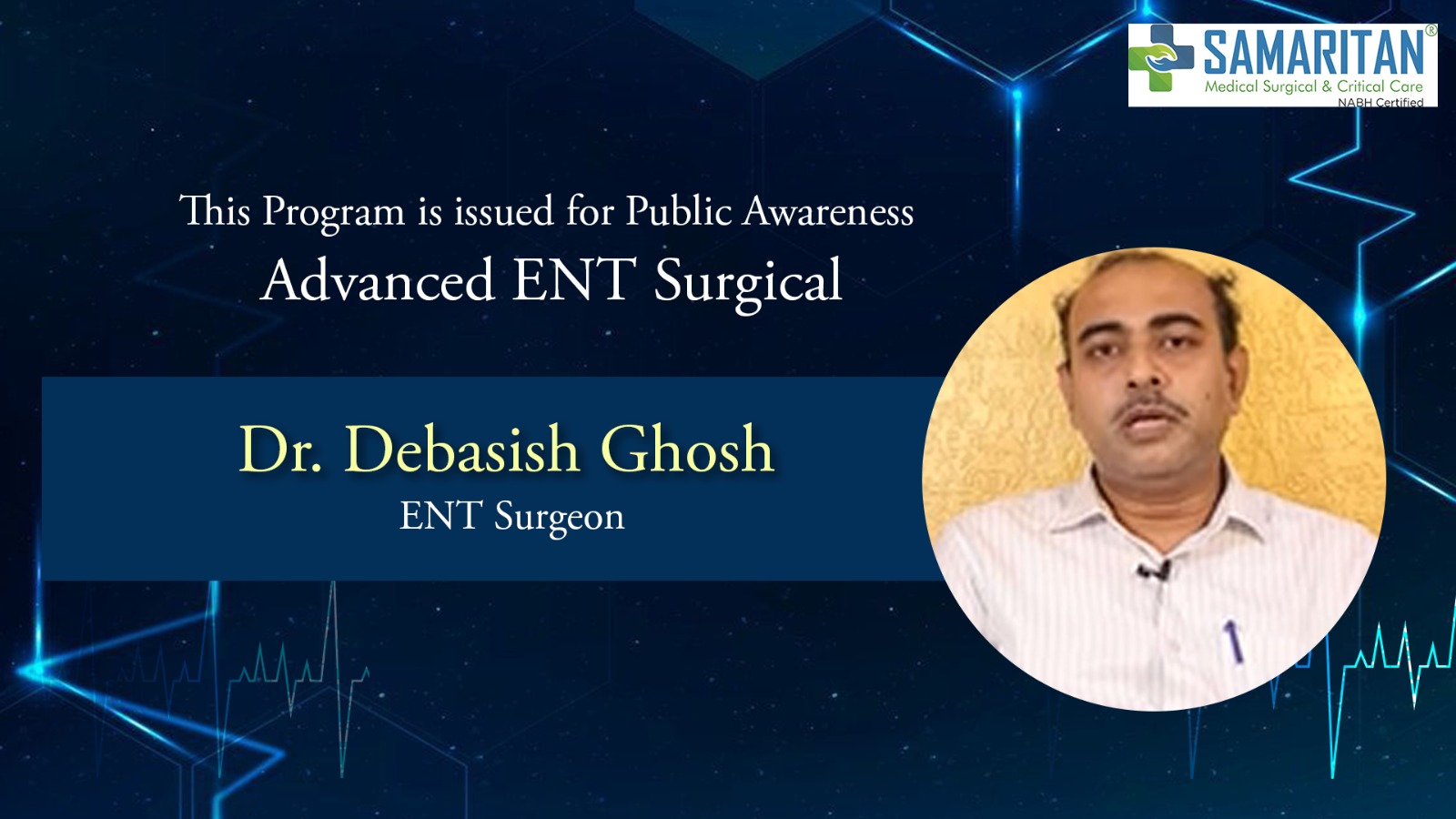 SAMARITAN®
Medical Surgical & Critical Care
NABH Certified

This Program is issued for Public Awareness
Advanced ENT Surgical

Dr. Debasish Ghosh
ENT Surgeon